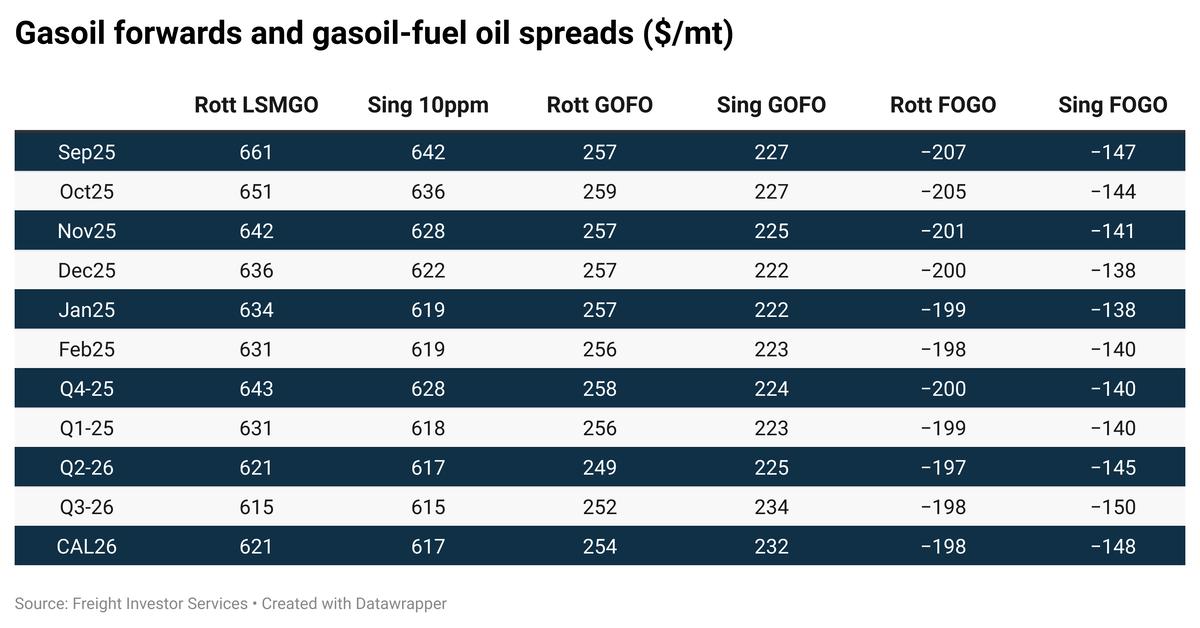 Gasoil forwards and gasoil-fuel oil spreads ($/mt)

| | Rott LSMGO | Sing 10ppm | Rott GOFO | Sing GOFO | Rott FOGO | Sing FOGO |
|---|---|---|---|---|---|---|
| Sep25 | 661 | 642 | 257 | 227 | −207 | −147 |
| Oct25 | 651 | 636 | 259 | 227 | −205 | −144 |
| Nov25 | 642 | 628 | 257 | 225 | −201 | −141 |
| Dec25 | 636 | 622 | 257 | 222 | −200 | −138 |
| Jan25 | 634 | 619 | 257 | 222 | −199 | −138 |
| Feb25 | 631 | 619 | 256 | 223 | −198 | −140 |
| Q4-25 | 643 | 628 | 258 | 224 | −200 | −140 |
| Q1-25 | 631 | 618 | 256 | 223 | −199 | −140 |
| Q2-26 | 621 | 617 | 249 | 225 | −197 | −145 |
| Q3-26 | 615 | 615 | 252 | 234 | −198 | −150 |
| CAL26 | 621 | 617 | 254 | 232 | −198 | −148 |

Source: Freight Investor Services • Created with Datawrapper